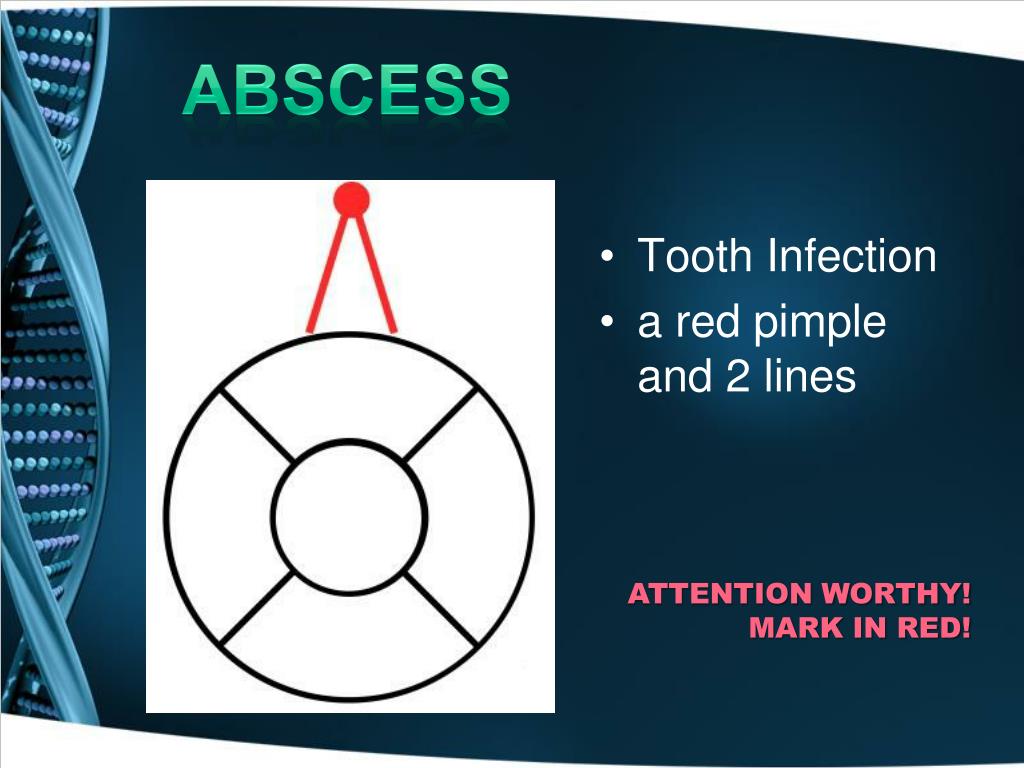 ABSCESS

• Tooth Infection
• a red pimple and 2 lines

ATTENTION WORTHY!
MARK IN RED!